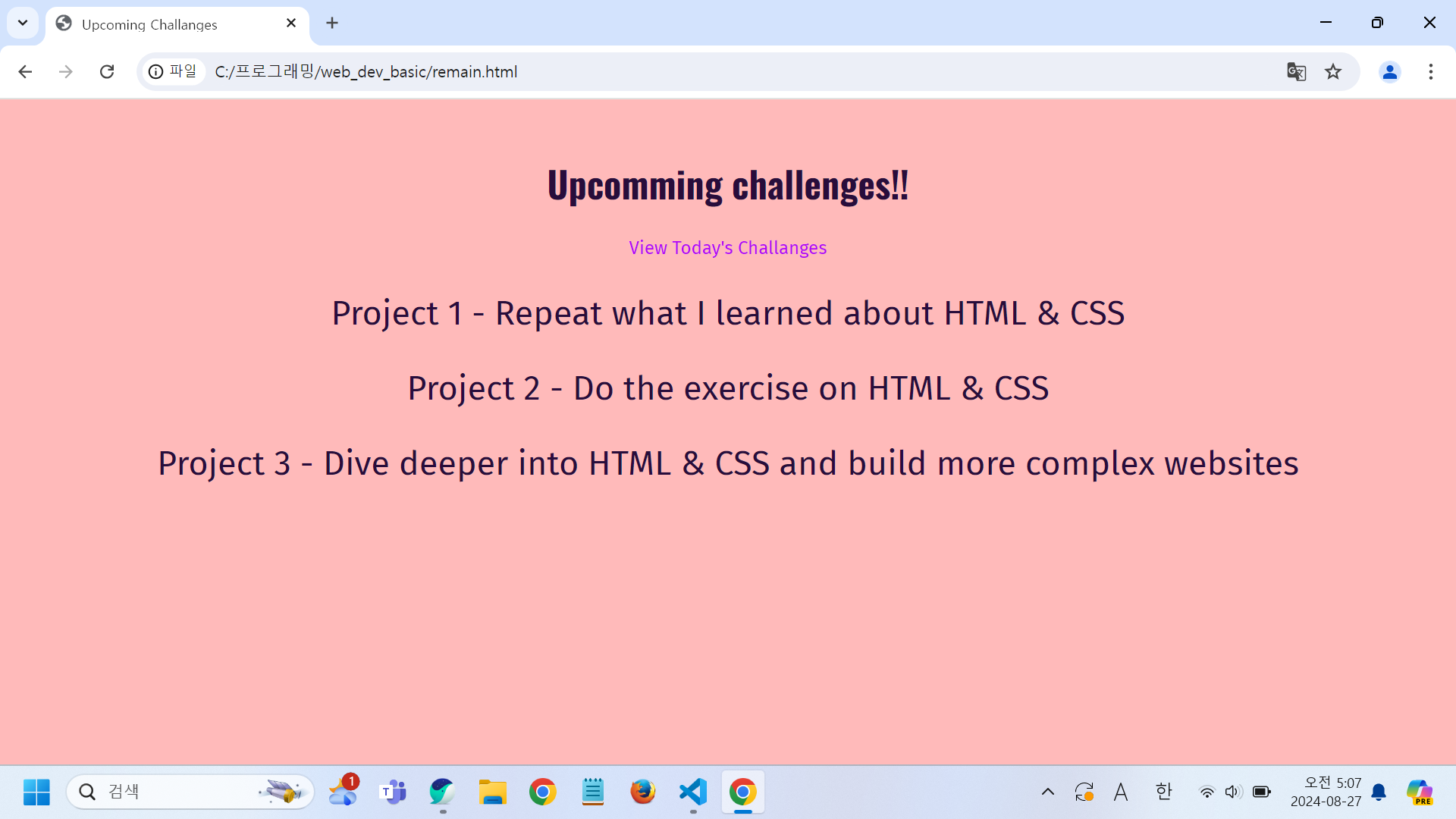 Upcoming Challanges

파일 C:/프로그래밍/web_dev_basic/remain.html

Upcomming challenges!!

View Today's Challanges

Project 1 - Repeat what I learned about HTML & CSS

Project 2 - Do the exercise on HTML & CSS

Project 3 - Dive deeper into HTML & CSS and build more complex websites

검색

1

A 한

오전 5:07
2024-08-27

PRE